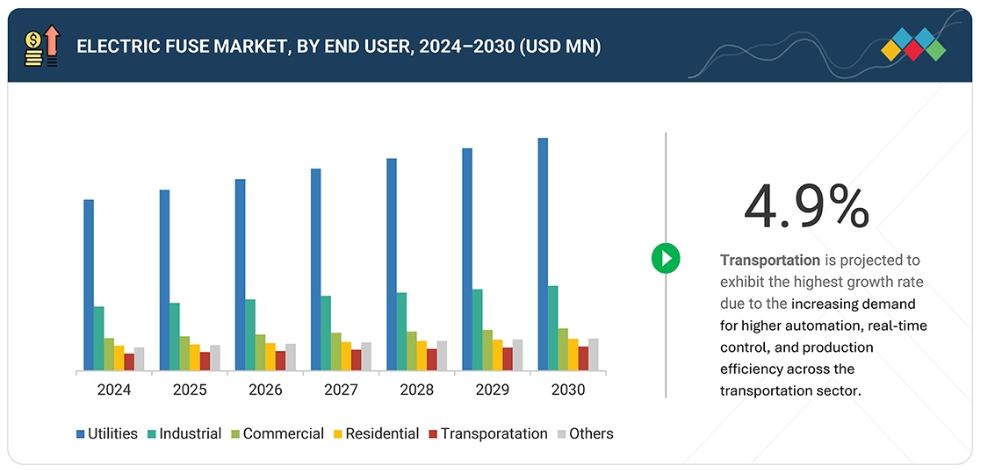 ELECTRIC FUSE MARKET, BY END USER, 2024–2030 (USD MN)

2024 2025 2026 2027 2028 2029 2030

Utilities Industrial Commercial Residential Transporatation Others

4.9%

Transportation is projected to exhibit the highest growth rate due to the increasing demand for higher automation, real-time control, and production efficiency across the transportation sector.